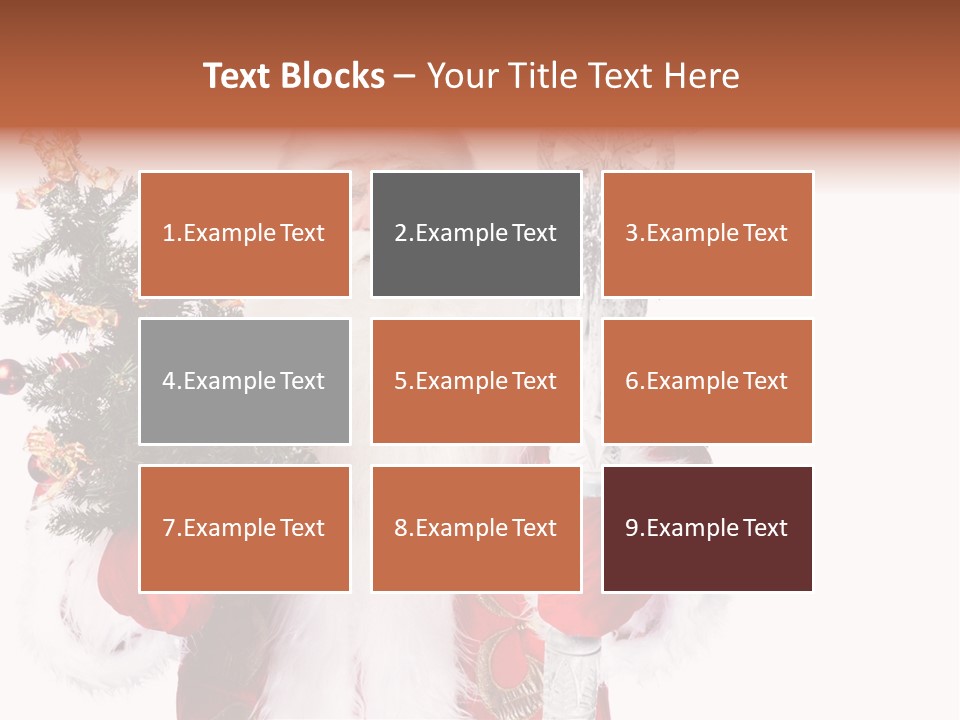 Text Blocks – Your Title Text Here

1.Example Text

2.Example Text

3.Example Text

4.Example Text

5.Example Text

6.Example Text

7.Example Text

8.Example Text

9.Example Text